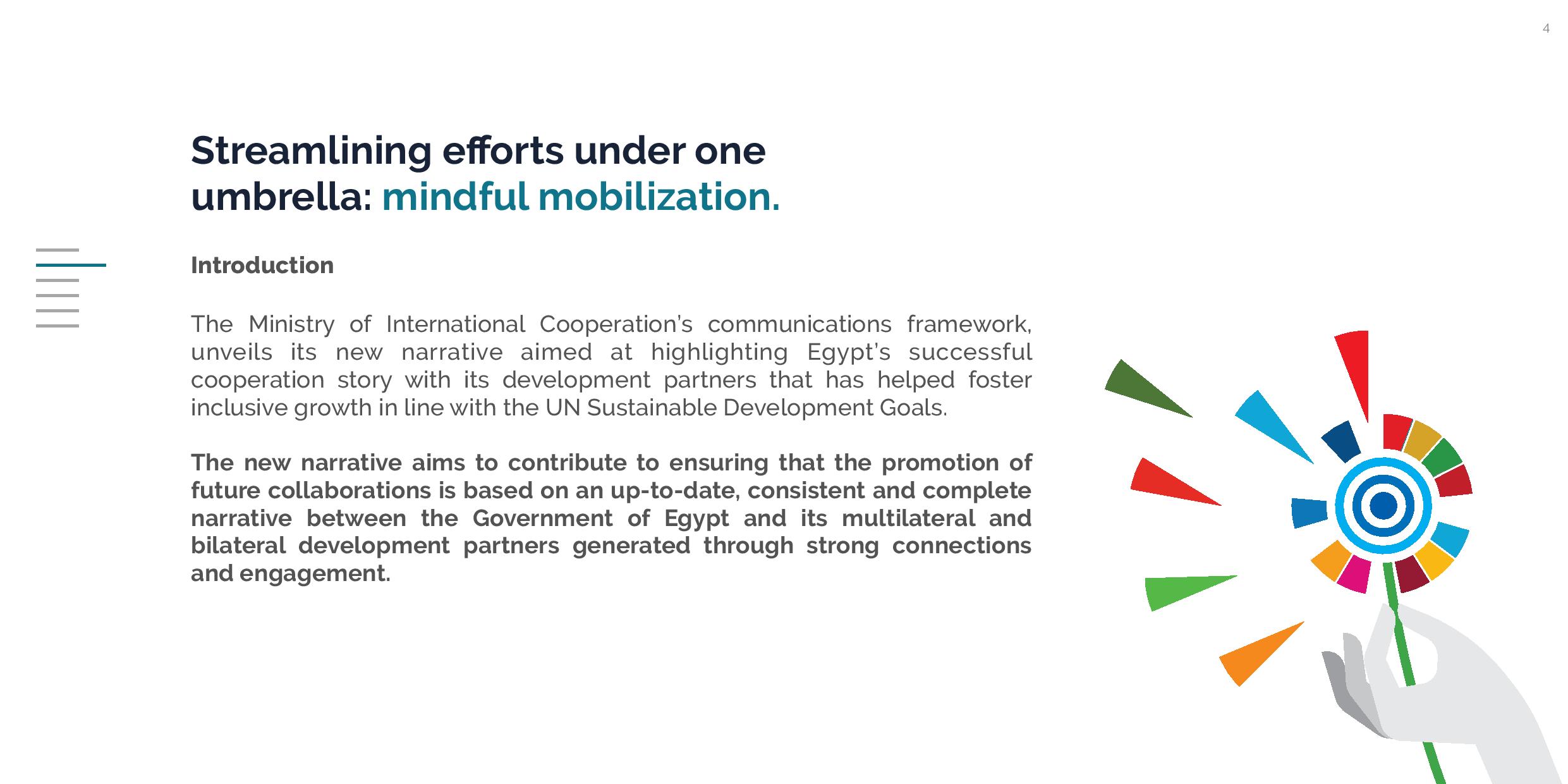 4

Streamlining efforts under one umbrella: mindful mobilization.

Introduction

The Ministry of International Cooperation's communications framework, unveils its new narrative aimed at highlighting Egypt's successful cooperation story with its development partners that has helped foster inclusive growth in line with the UN Sustainable Development Goals.

The new narrative aims to contribute to ensuring that the promotion of future collaborations is based on an up-to-date, consistent and complete narrative between the Government of Egypt and its multilateral and bilateral development partners generated through strong connections and engagement.